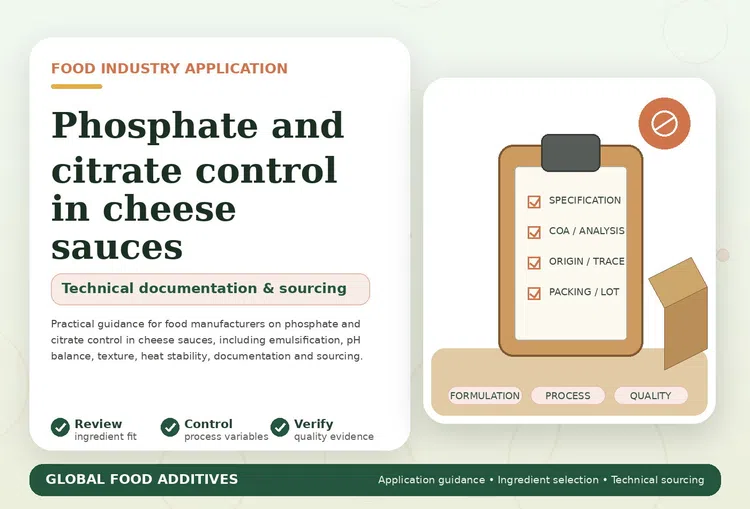 FOOD INDUSTRY APPLICATION

Phosphate and citrate control in cheese sauces

Technical documentation & sourcing

Practical guidance for food manufacturers on phosphate and citrate control in cheese sauces, including emulsification, pH balance, texture, heat stability, documentation and sourcing.

Review
ingredient fit

Control
process variables

Verify
quality evidence

SPECIFICATION
COA / ANALYSIS
ORIGIN / TRACE
PACKING / LOT

FORMULATION
PROCESS
QUALITY

GLOBAL FOOD ADDITIVES

Application guidance • Ingredient selection • Technical sourcing